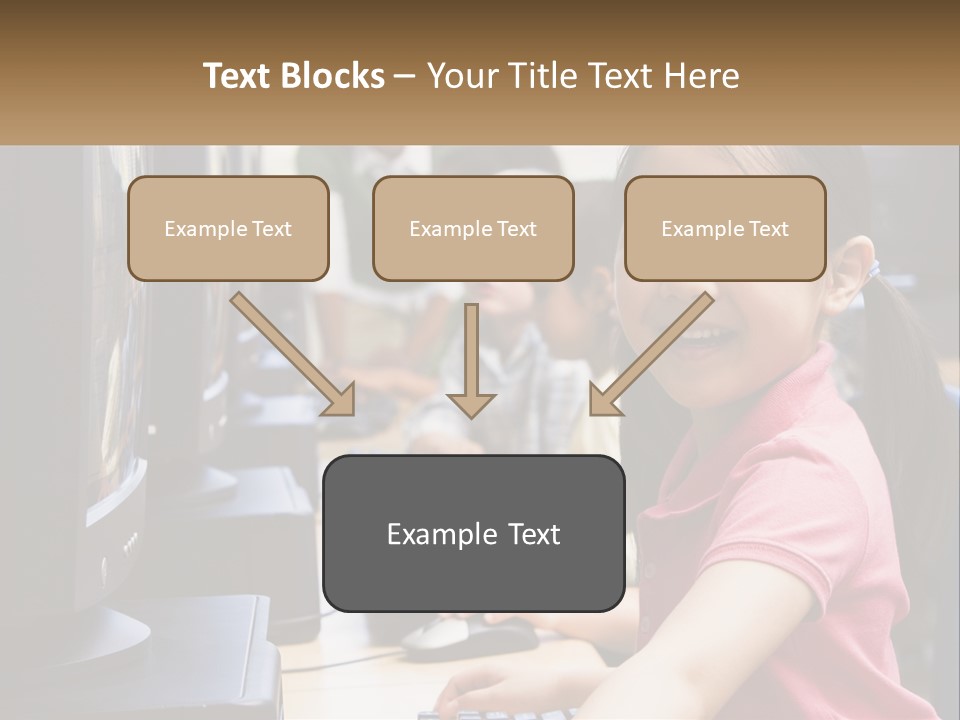 Text Blocks – Your Title Text Here

Example Text

Example Text

Example Text

Example Text